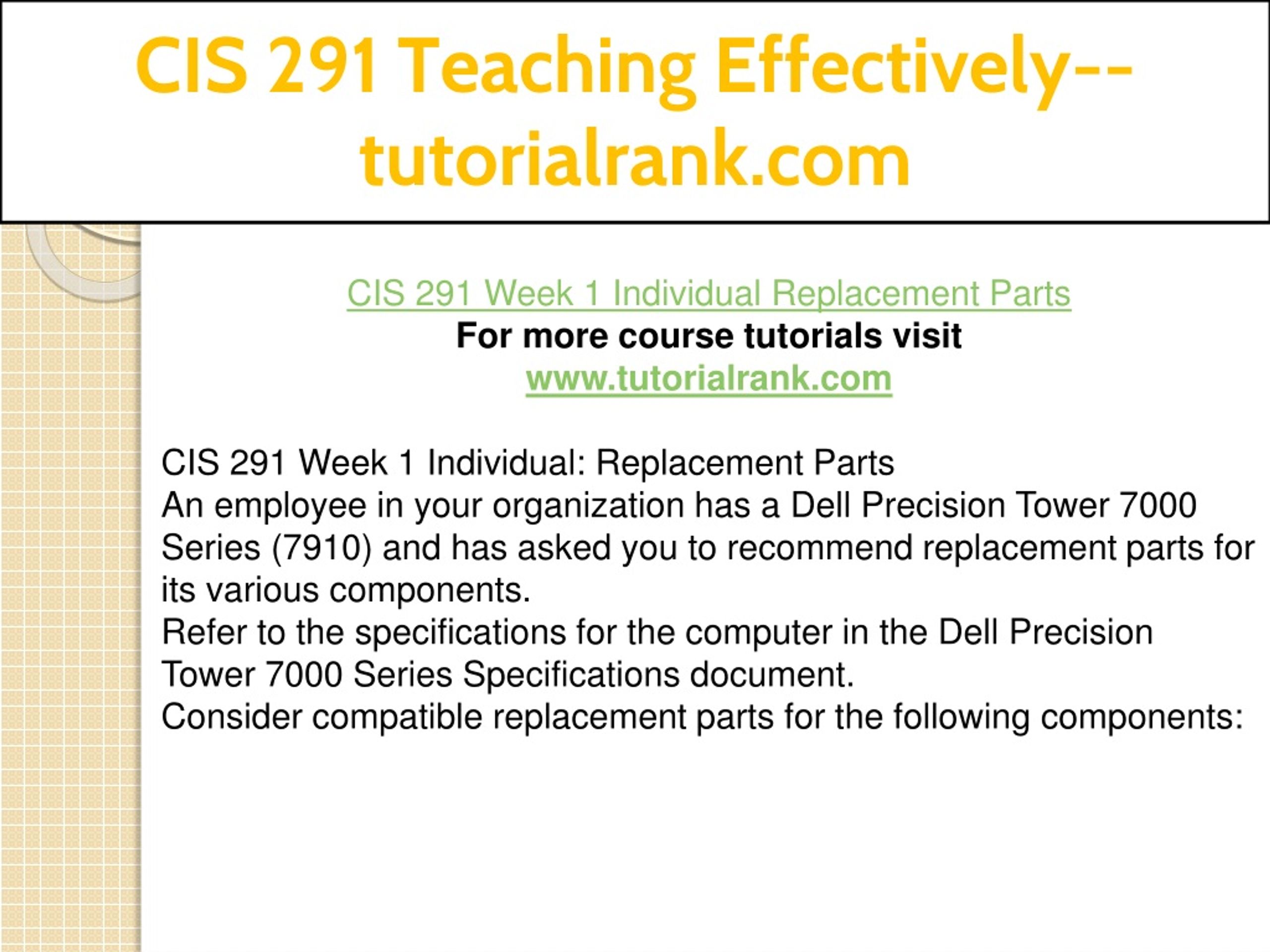 CIS 291 Teaching Effectively--tutorialrank.com

CIS 291 Week 1 Individual Replacement Parts
For more course tutorials visit
www.tutorialrank.com

CIS 291 Week 1 Individual: Replacement Parts
An employee in your organization has a Dell Precision Tower 7000 Series (7910) and has asked you to recommend replacement parts for its various components.
Refer to the specifications for the computer in the Dell Precision Tower 7000 Series Specifications document.
Consider compatible replacement parts for the following components: